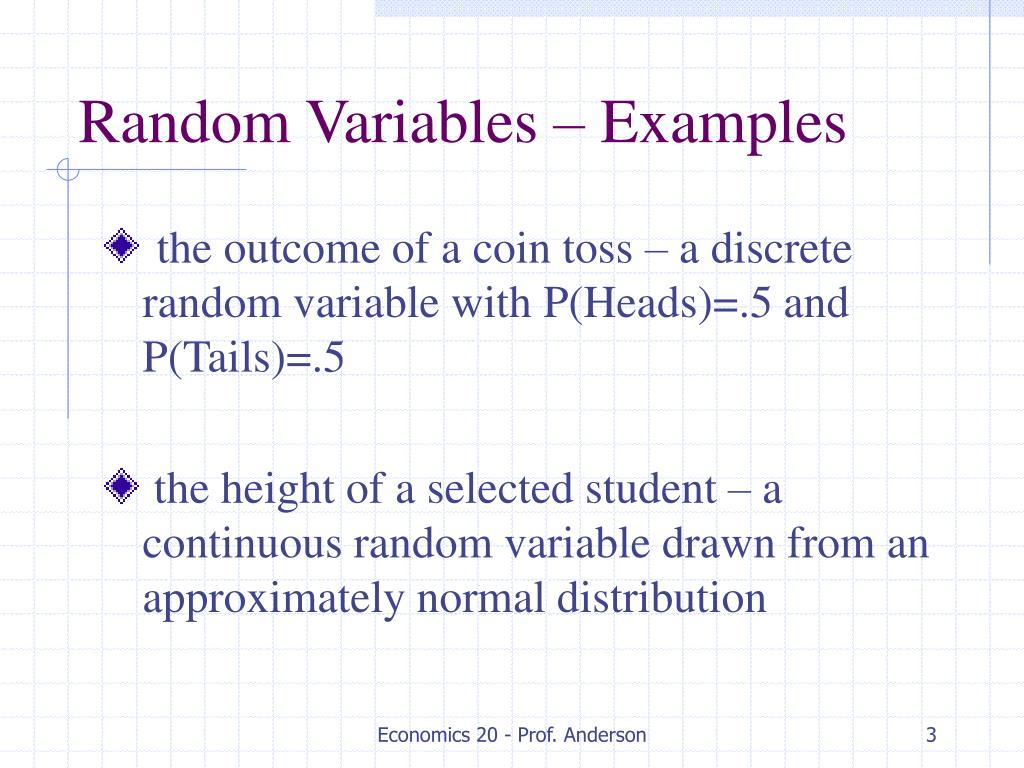 Random Variables – Examples

the outcome of a coin toss – a discrete random variable with P(Heads)=.5 and P(Tails)=.5

the height of a selected student – a continuous random variable drawn from an approximately normal distribution

Economics 20 - Prof. Anderson

3